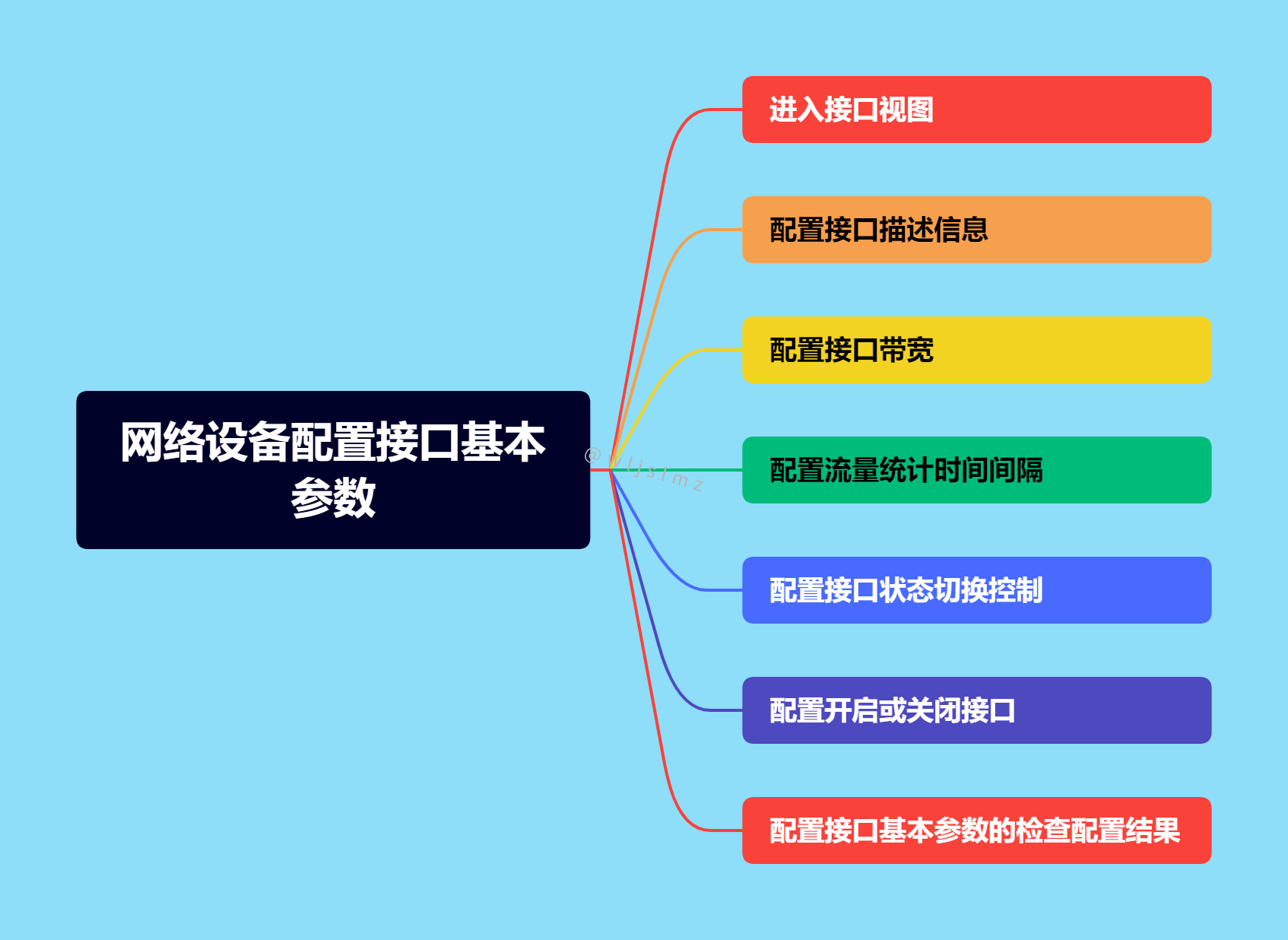 网络设备配置接口基本参数

@ljslmz

进入接口视图

配置接口描述信息

配置接口带宽

配置流量统计时间间隔

配置接口状态切换控制

配置开启或关闭接口

配置接口基本参数的检查配置结果